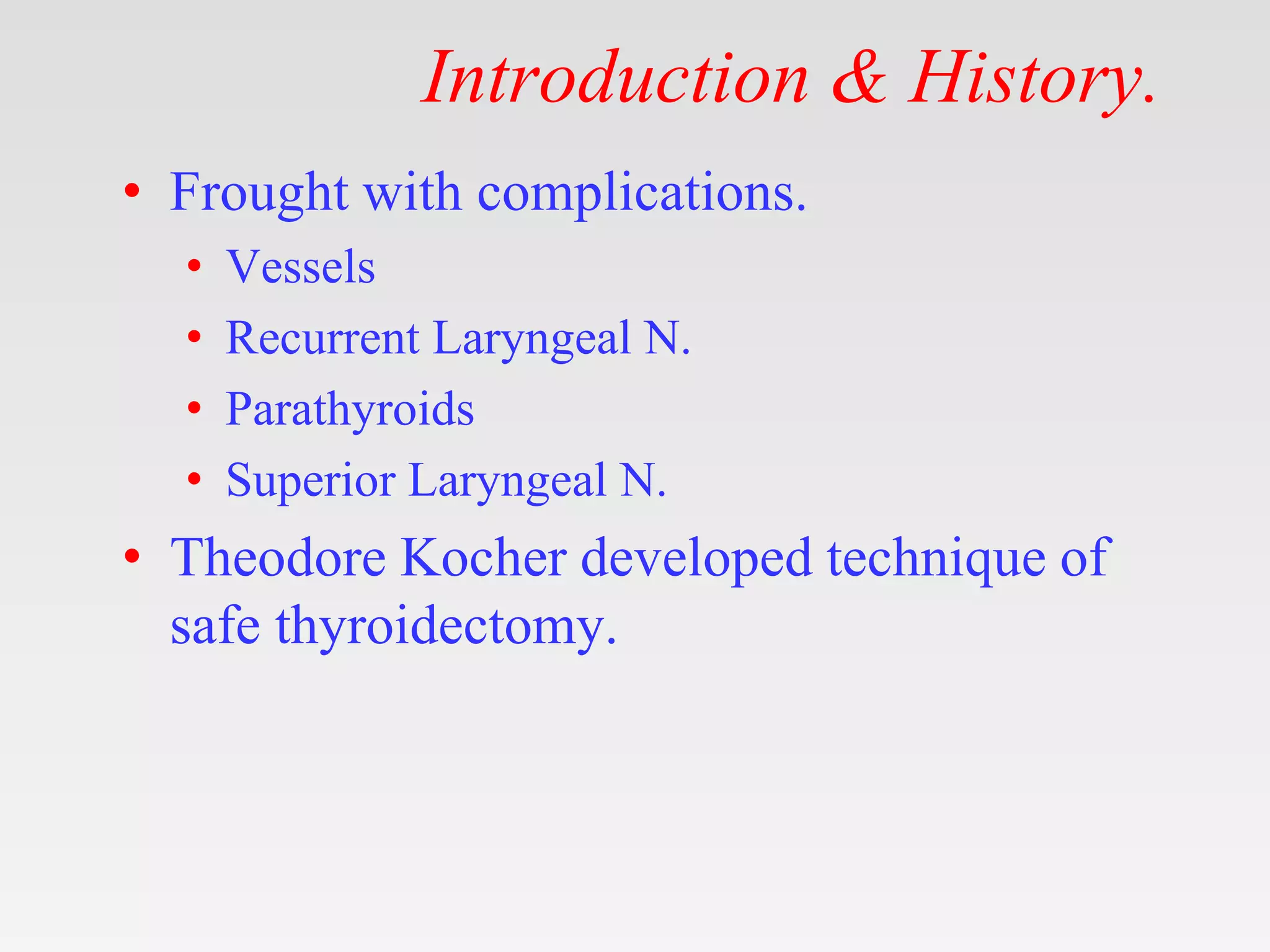 Introduction & History.

• Frought with complications.
  • Vessels
  • Recurrent Laryngeal N.
  • Parathyroids
  • Superior Laryngeal N.
• Theodore Kocher developed technique of safe thyroidectomy.